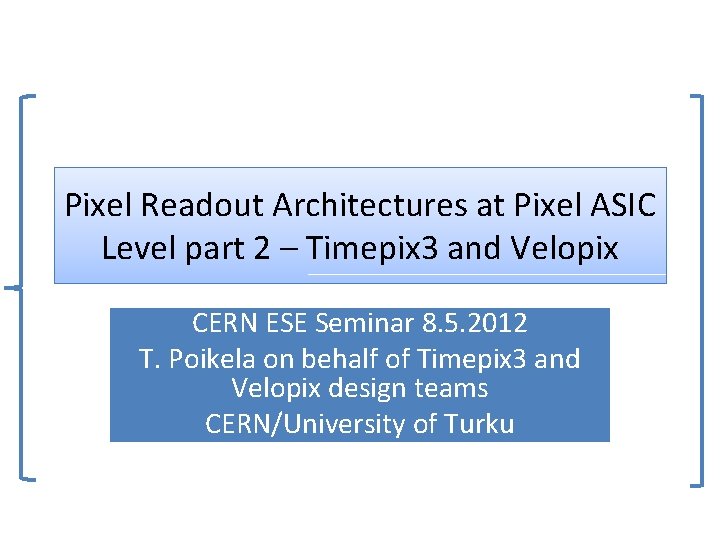 Pixel Readout Architectures at Pixel ASIC Level part 2 – Timepix3 and Velopix

CERN ESE Seminar 8.5.2012
T. Poikela on behalf of Timepix3 and Velopix design teams
CERN/University of Turku